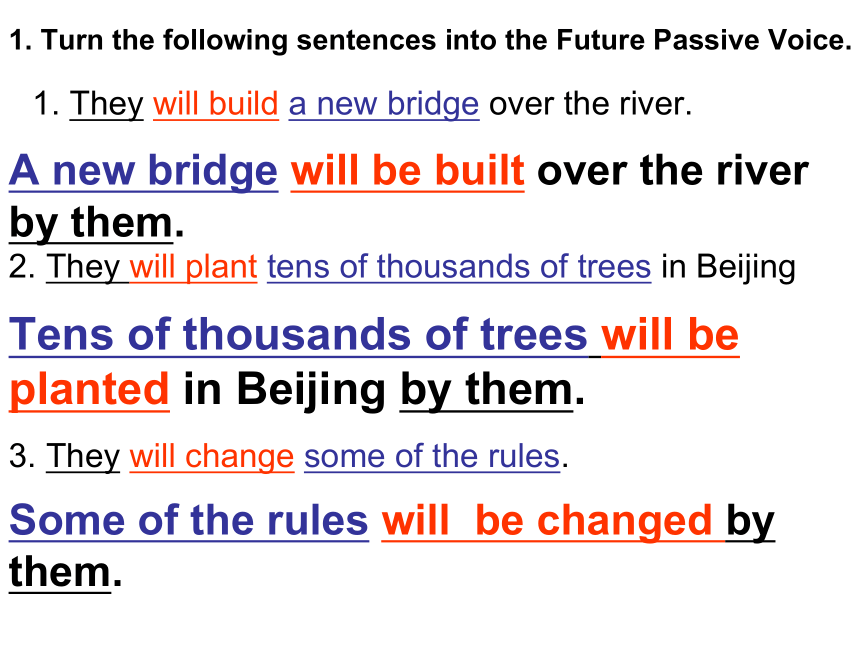 1. Turn the following sentences into the Future Passive Voice.

1. They will build a new bridge over the river.

A new bridge will be built over the river by them.

2. They will plant tens of thousands of trees in Beijing

Tens of thousands of trees will be planted in Beijing by them.

3. They will change some of the rules.

Some of the rules will be changed by them.